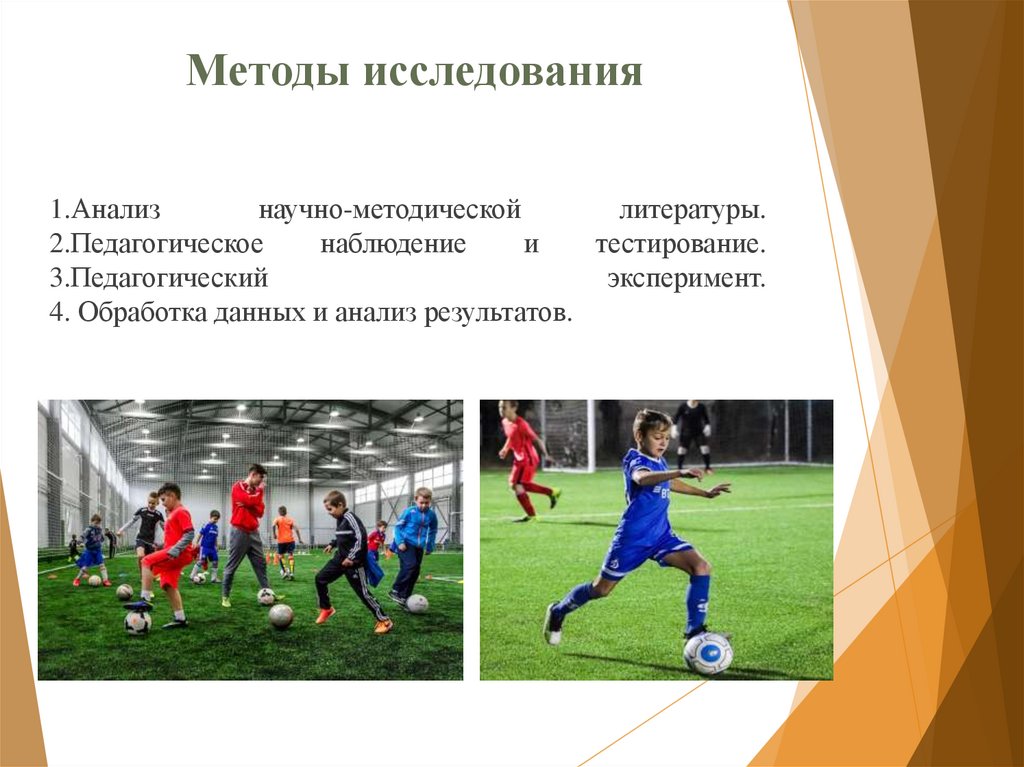 Методы исследования

1.Анализ научно-методической литературы.
2.Педагогическое наблюдение и тестирование.
3.Педагогический эксперимент.
4. Обработка данных и анализ результатов.